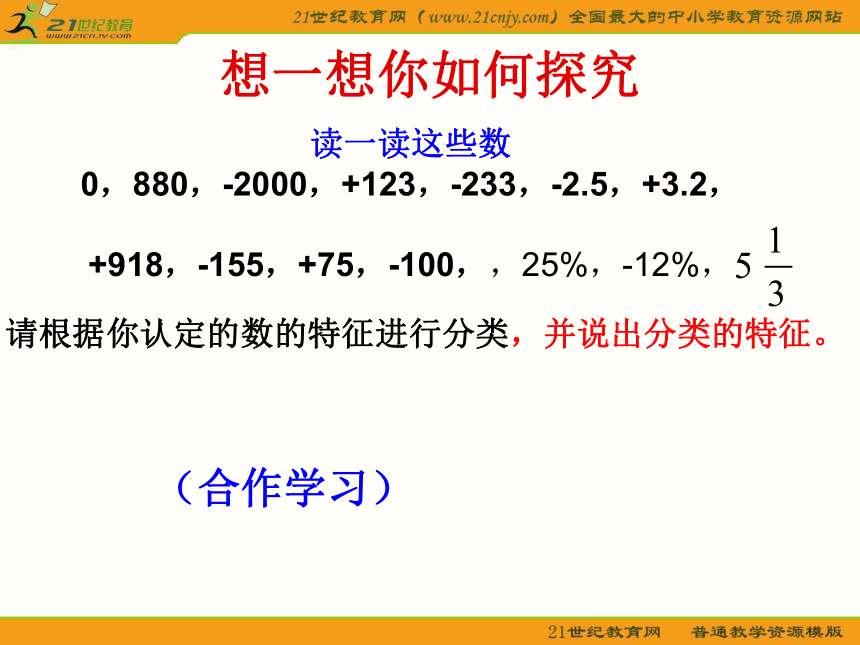 21世纪教育
www.21cnjy.com

21世纪教育网（www.21cnjy.com）全国最大的中小学教育资源网站

想一想你如何探究

读一读这些数

0，880，-2000，+123，-233，-2.5，+3.2，

+918，-155，+75，-100，，25%，-12%，$5\frac{1}{3}$

请根据你认定的数的特征进行分类，并说出分类的特征。

（合作学习）

21世纪教育网　普通教学资源模版